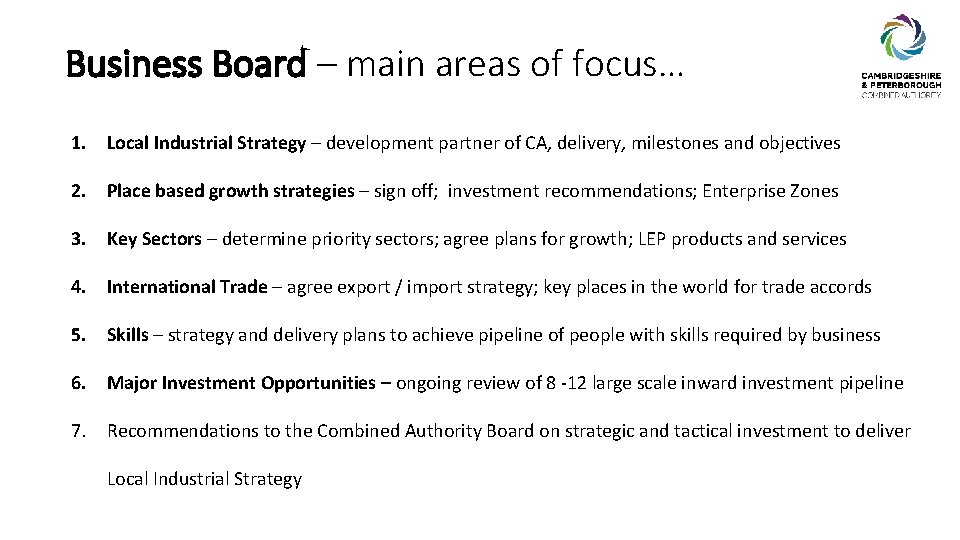 Business Board – main areas of focus…

CAMBRIDGESHIRE & PETERBOROUGH COMBINED AUTHORITY

1. Local Industrial Strategy – development partner of CA, delivery, milestones and objectives

2. Place based growth strategies – sign off; investment recommendations; Enterprise Zones

3. Key Sectors – determine priority sectors; agree plans for growth; LEP products and services

4. International Trade – agree export / import strategy; key places in the world for trade accords

5. Skills – strategy and delivery plans to achieve pipeline of people with skills required by business

6. Major Investment Opportunities – ongoing review of 8 -12 large scale inward investment pipeline

7. Recommendations to the Combined Authority Board on strategic and tactical investment to deliver Local Industrial Strategy